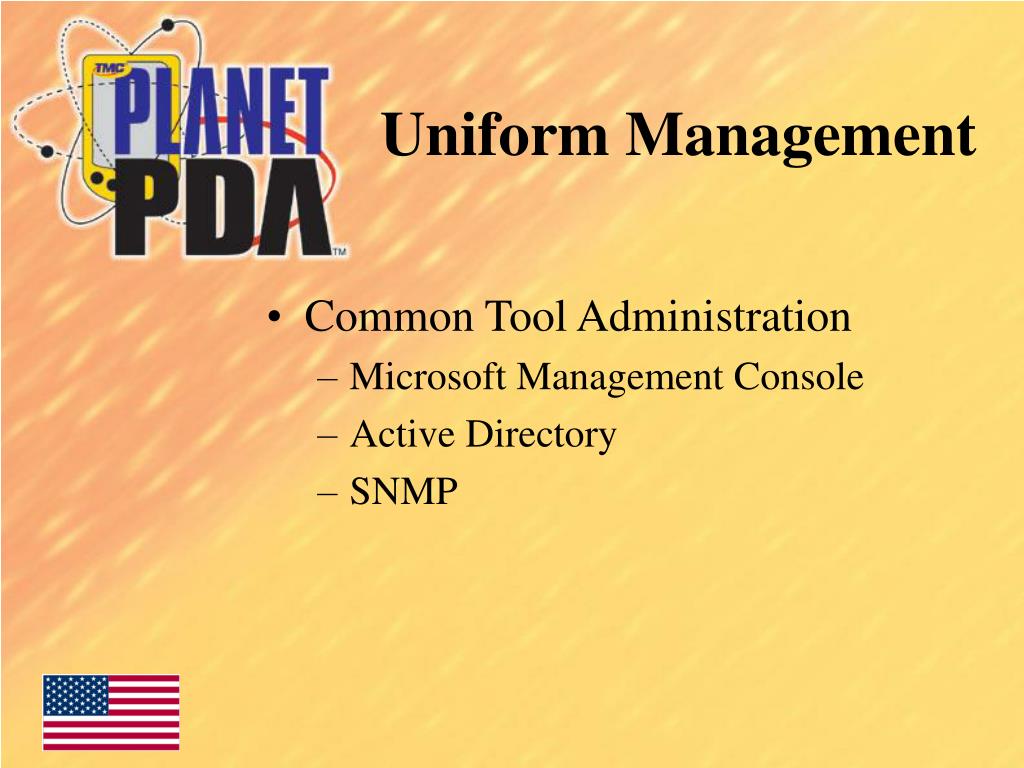 TMC PLANET PDA™

Uniform Management

• Common Tool Administration
– Microsoft Management Console
– Active Directory
– SNMP